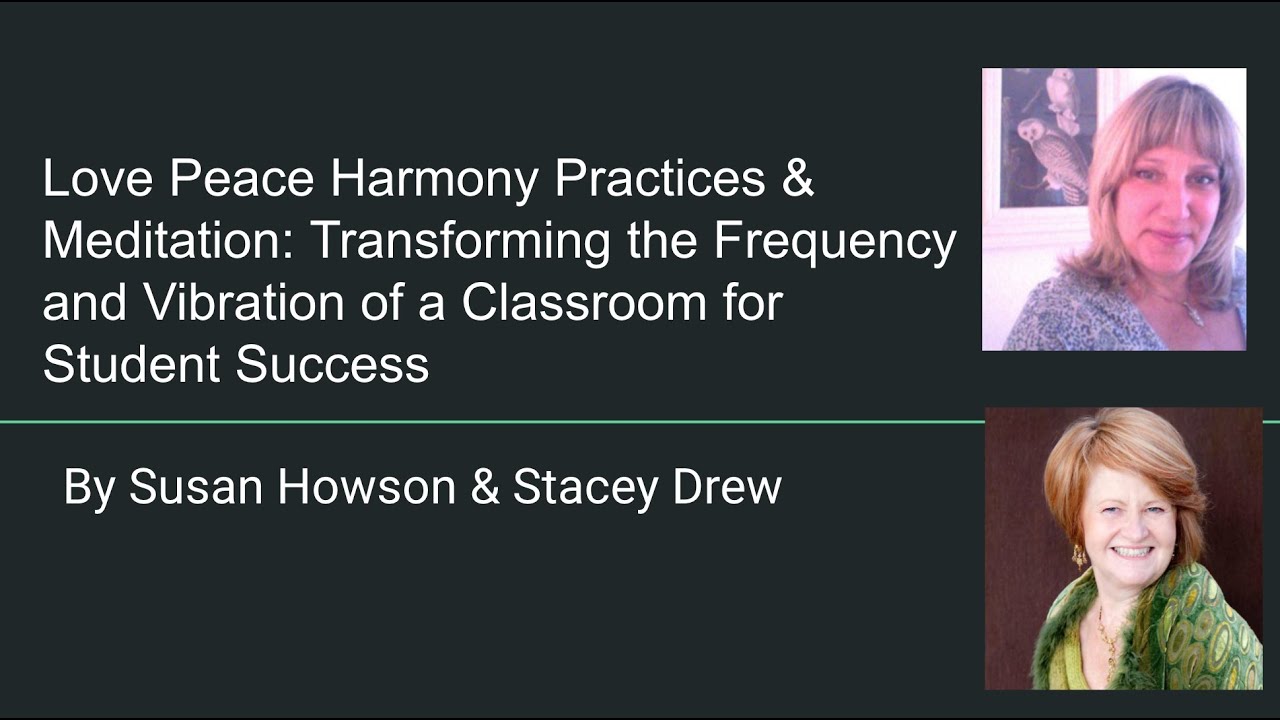 Love Peace Harmony Practices & Meditation: Transforming the Frequency and Vibration of a Classroom for Student Success

By Susan Howson & Stacey Drew